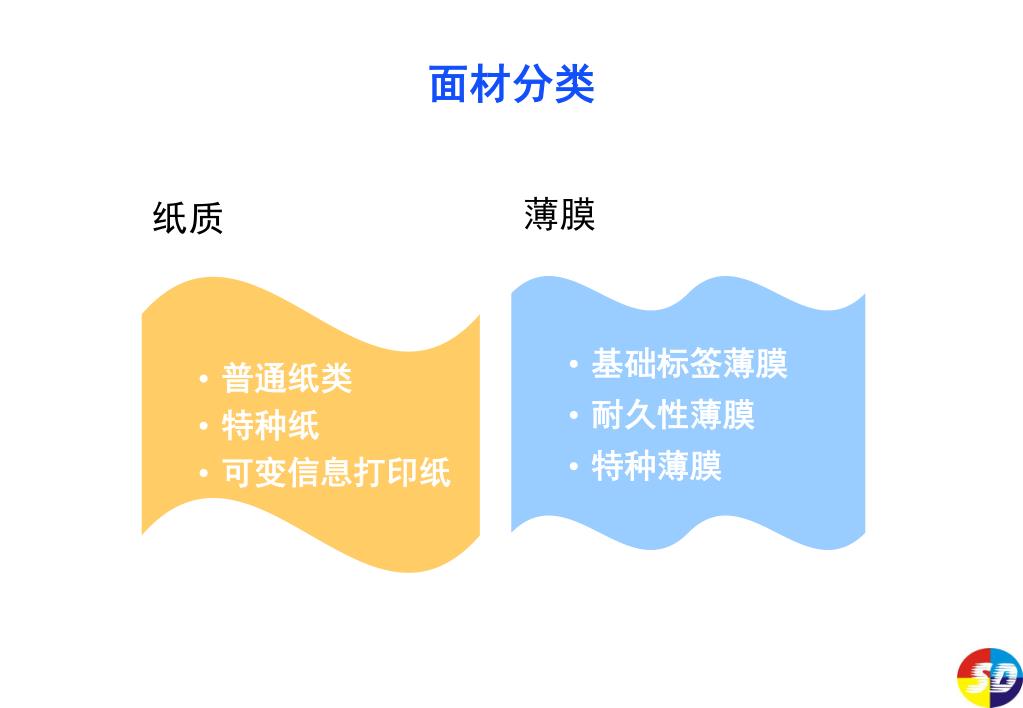 面材分类

纸质

• 普通纸类
• 特种纸
• 可变信息打印纸

薄膜

• 基础标签薄膜
• 耐久性薄膜
• 特种薄膜

SD